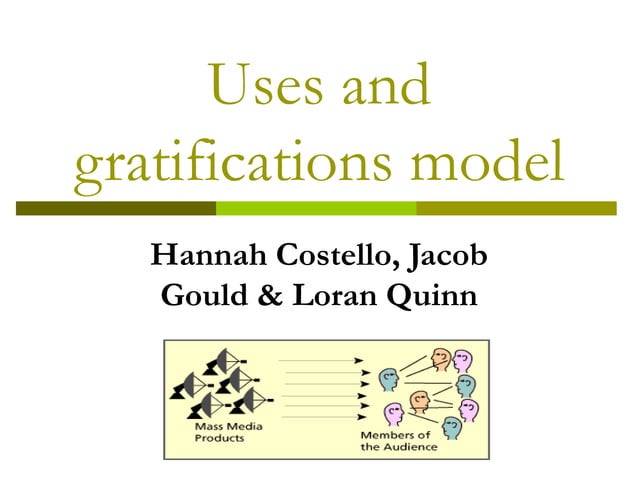 Uses and gratifications model

Hannah Costello, Jacob Gould & Loran Quinn

Mass Media Products

Members of the Audience